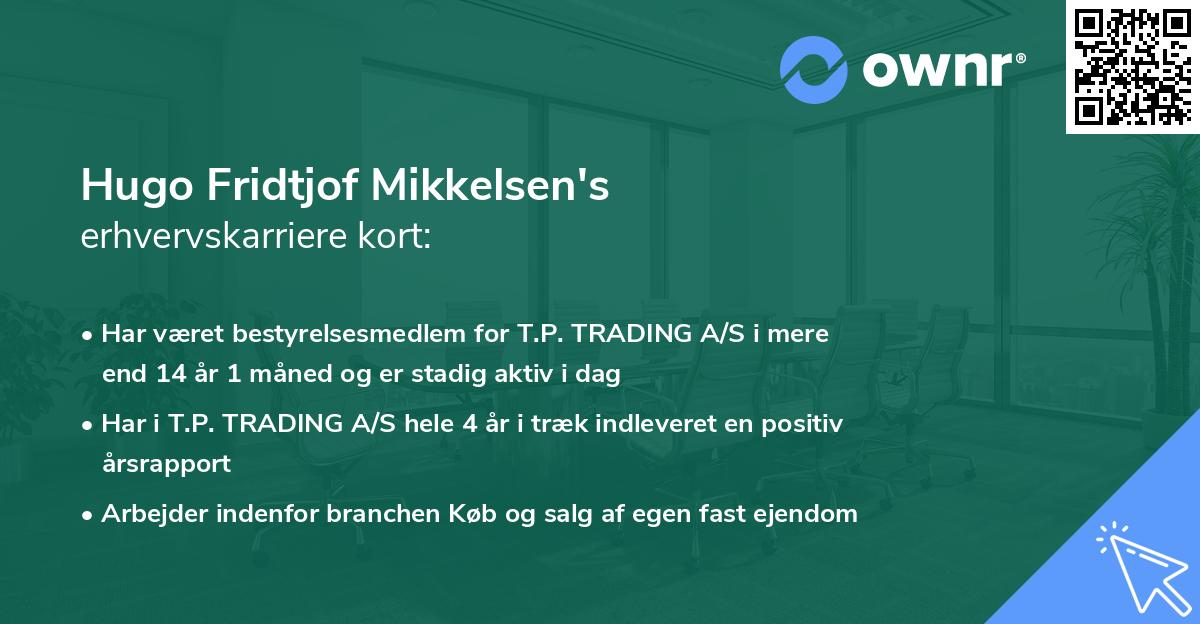 ownr®

Hugo Fridtjof Mikkelsen's
erhvervskarriere kort:

• Har været bestyrelsesmedlem for T.P. TRADING A/S i mere end 14 år 1 måned og er stadig aktiv i dag

• Har i T.P. TRADING A/S hele 4 år i træk indleveret en positiv årsrapport

• Arbejder indenfor branchen Køb og salg af egen fast ejendom